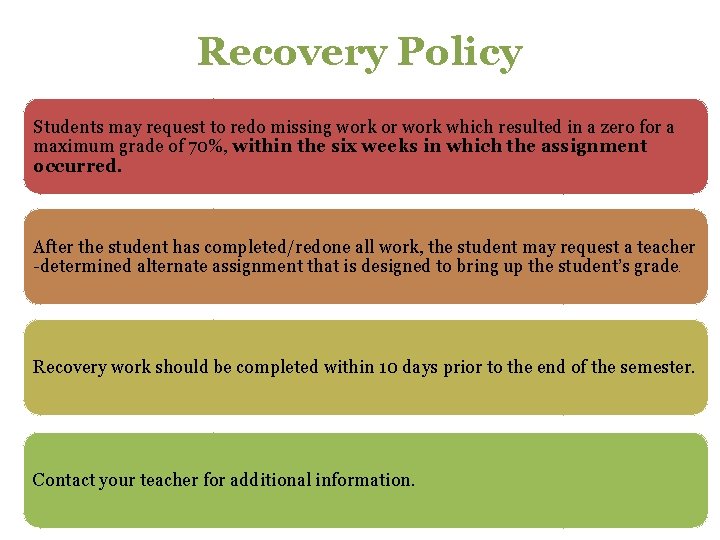 Recovery Policy

Students may request to redo missing work or work which resulted in a zero for a maximum grade of 70%, within the six weeks in which the assignment occurred.

After the student has completed/redone all work, the student may request a teacher -determined alternate assignment that is designed to bring up the student's grade.

Recovery work should be completed within 10 days prior to the end of the semester.

Contact your teacher for additional information.